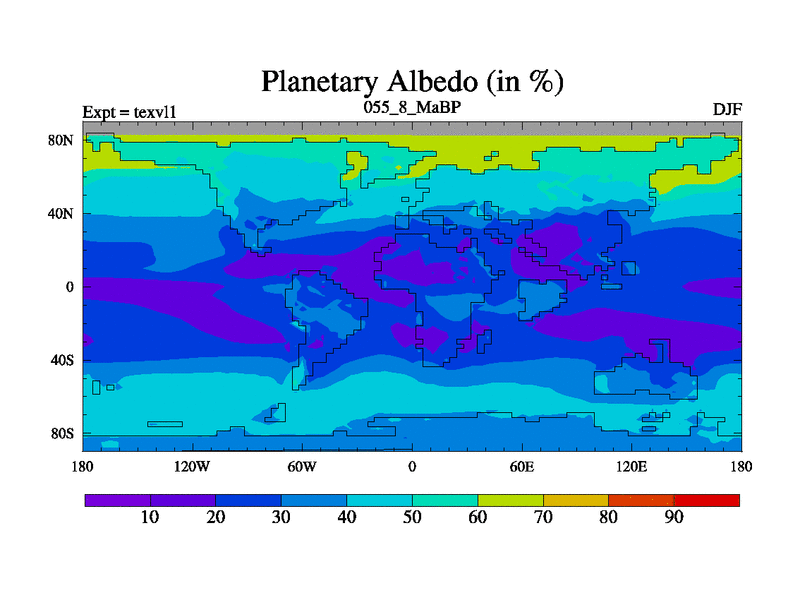 Planetary Albedo (in %)

Expt = texvl1

055_8_MaBP

DJF

80N
40N
0
40S
80S

180 120W 60W 0 60E 120E 180

10 20 30 40 50 60 70 80 90